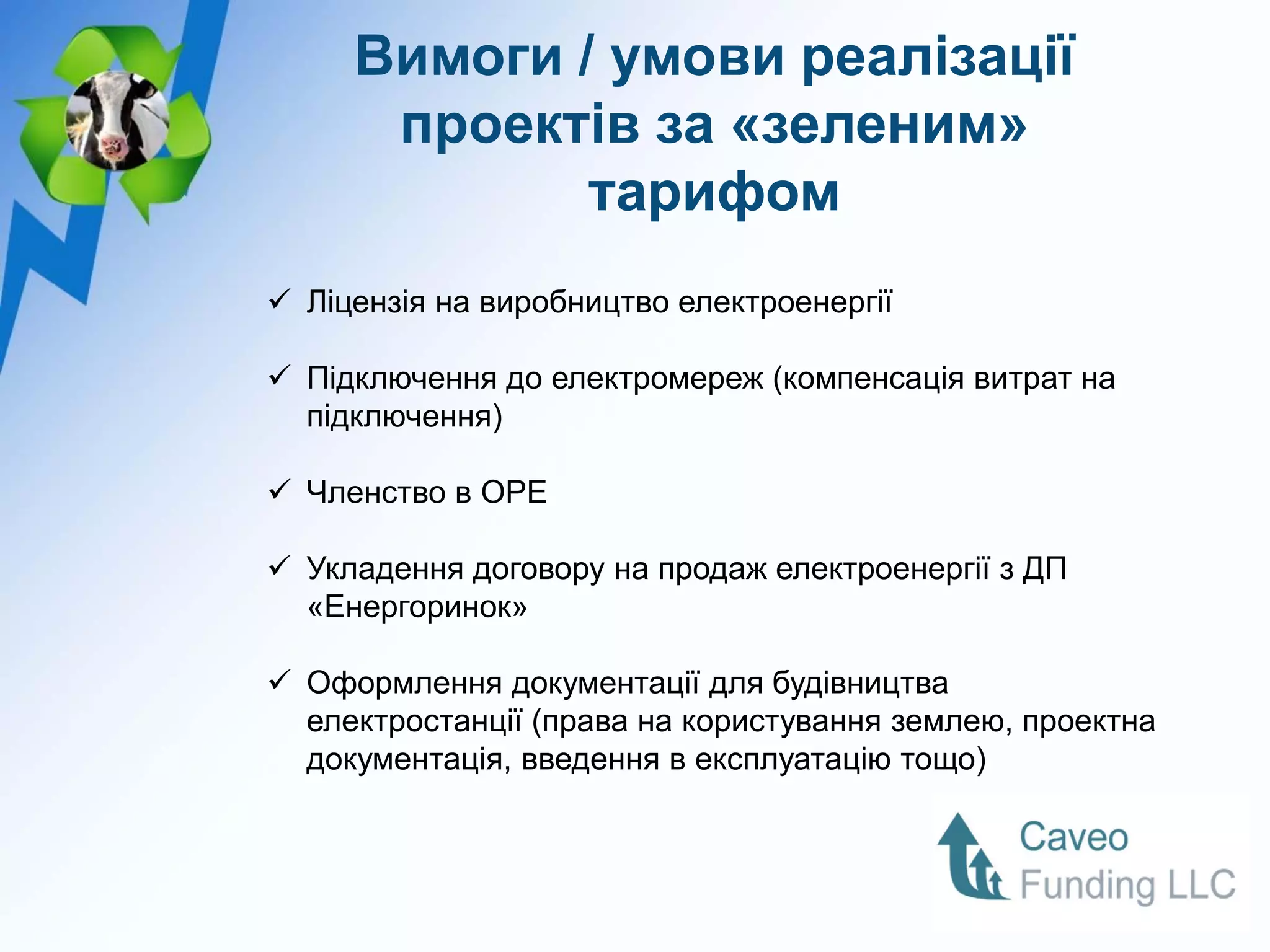 Вимоги / умови реалізації проектів за «зеленим» тарифом

✓ Ліцензія на виробництво електроенергії

✓ Підключення до електромереж (компенсація витрат на підключення)

✓ Членство в ОРЕ

✓ Укладення договору на продаж електроенергії з ДП «Енергоринок»

✓ Оформлення документації для будівництва електростанції (права на користування землею, проектна документація, введення в експлуатацію тощо)

Caveo Funding LLC